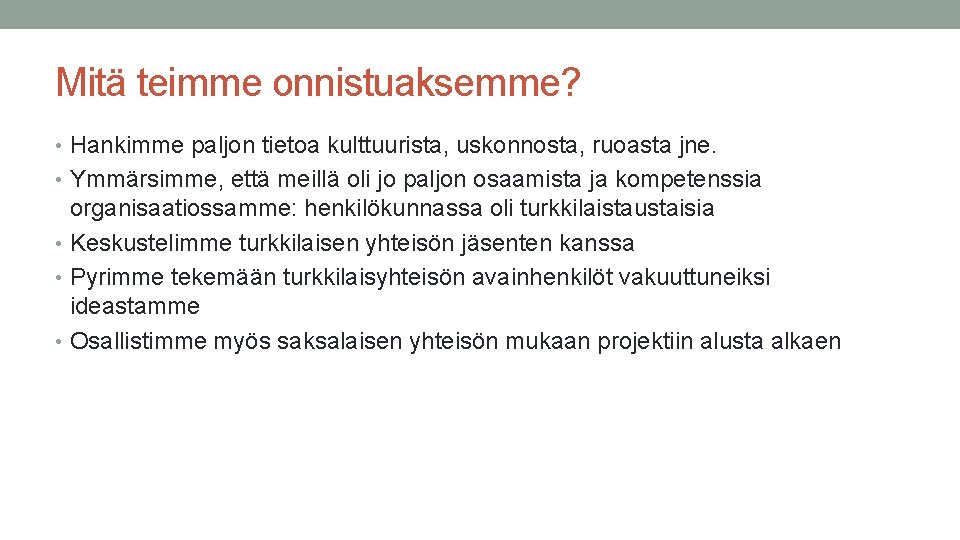 Mitä teimme onnistuaksemme?

• Hankimme paljon tietoa kulttuurista, uskonnosta, ruoasta jne.
• Ymmärsimme, että meillä oli jo paljon osaamista ja kompetenssia organisaatiossamme: henkilökunnassa oli turkkilaistaustaisia
• Keskustelimme turkkilaisen yhteisön jäsenten kanssa
• Pyrimme tekemään turkkilaisyhteisön avainhenkilöt vakuuttuneiksi ideastamme
• Osallistimme myös saksalaisen yhteisön mukaan projektiin alusta alkaen